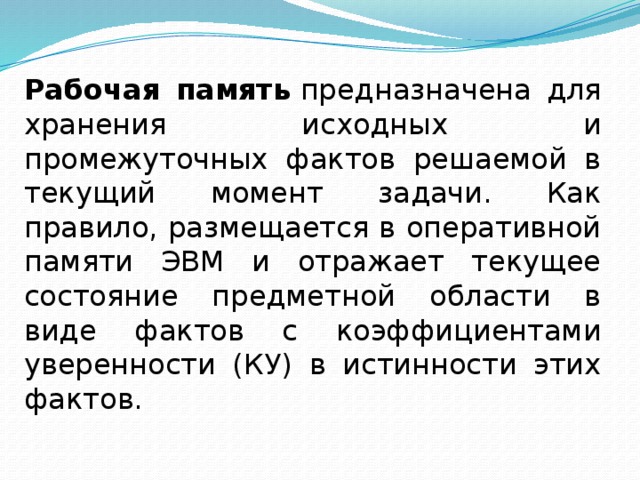 Рабочая память предназначена для хранения исходных и промежуточных фактов решаемой в текущий момент задачи. Как правило, размещается в оперативной памяти ЭВМ и отражает текущее состояние предметной области в виде фактов с коэффициентами уверенности (КУ) в истинности этих фактов.